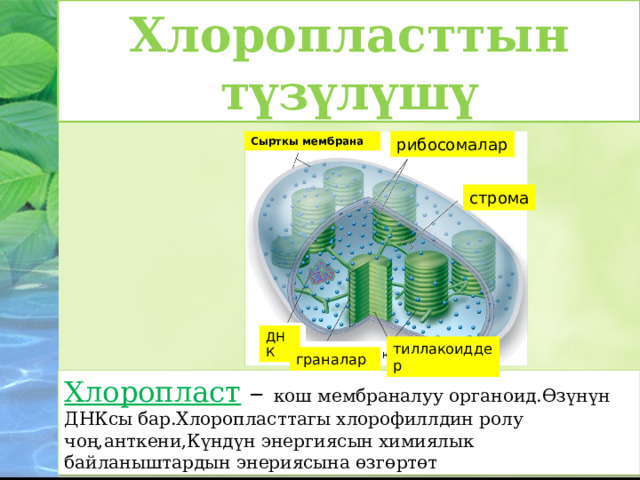 Хлоропласттын түзүлүшү

Сырткы мембрана

рибосомалар

строма

ДНК

граналар

тиллакоиддер

Хлоропласт – кош мембраналуу органоид.Өзүнүн ДНКсы бар.Хлоропласттагы хлорофиллдин ролу чоң,анткени,Күндүн энергиясын химиялык байланыштардын энериясына өзгөртөт